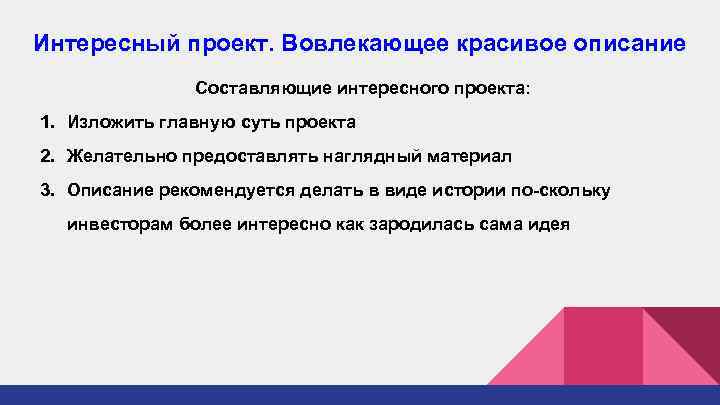 Интересный проект. Вовлекающее красивое описание

Составляющие интересного проекта:

1. Изложить главную суть проекта
2. Желательно предоставлять наглядный материал
3. Описание рекомендуется делать в виде истории по-скольку инвесторам более интересно как зародилась сама идея